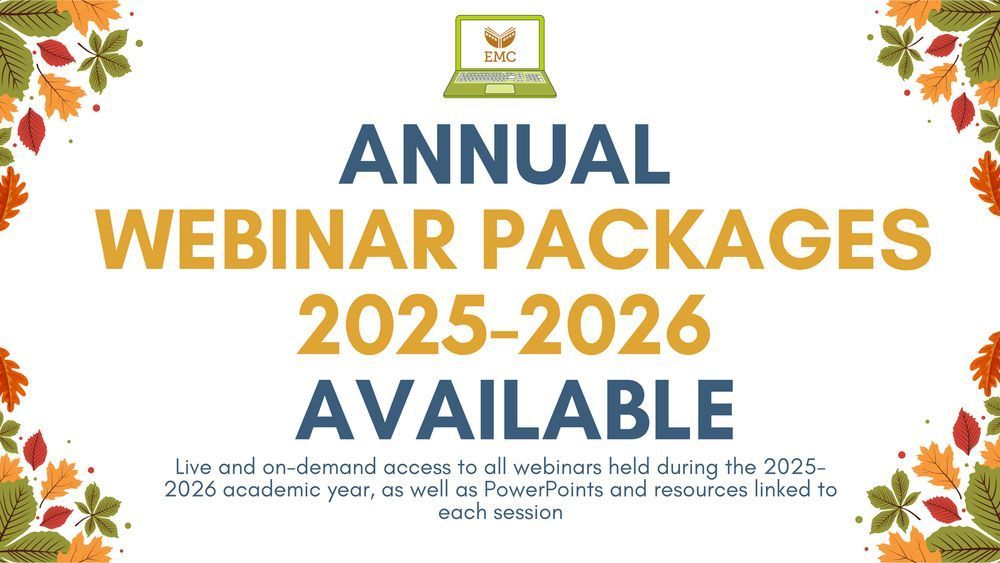 EMC

ANNUAL
WEBINAR PACKAGES
2025-2026
AVAILABLE

Live and on-demand access to all webinars held during the 2025-2026 academic year, as well as PowerPoints and resources linked to each session